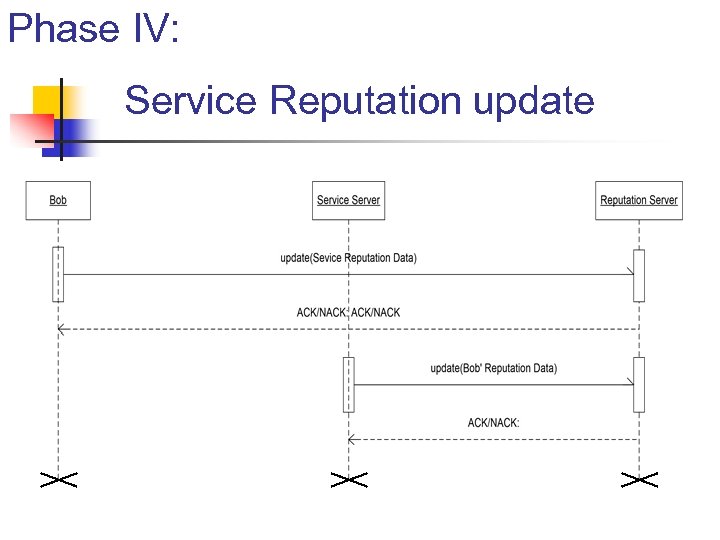 Phase IV:

Service Reputation update

Bob

Service Server

Reputation Server

update(Sevice Reputation Data)

ACK/NACK: ACK/NACK

update(Bob' Reputation Data)

ACK/NACK: